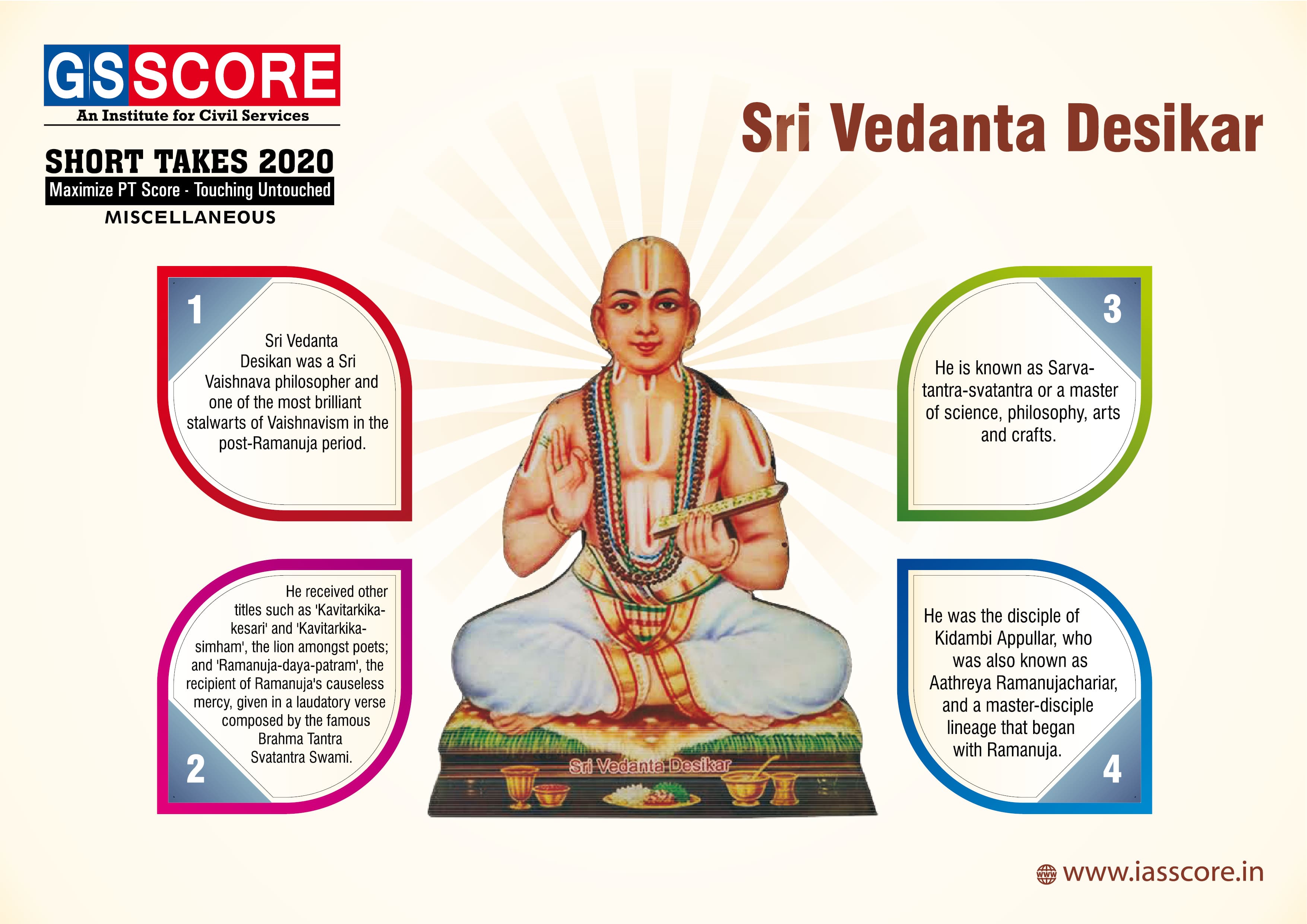 GS SCORE
An Institute for Civil Services

SHORT TAKES 2020
Maximize PT Score - Touching Untouched
MISCELLANEOUS

Sri Vedanta Desikar

1
Sri Vedanta Desikan was a Sri Vaishnava philosopher and one of the most brilliant stalwarts of Vaishnavism in the post-Ramanuja period.

2
He received other titles such as 'Kavitarkika-kesari' and 'Kavitarkika-simham', the lion amongst poets; and 'Ramanuja-daya-patram', the recipient of Ramanuja's causeless mercy, given in a laudatory verse composed by the famous Brahma Tantra Svatantra Swami.

Sri Vedanta Desikar

3
He is known as Sarva-tantra-svatantra or a master of science, philosophy, arts and crafts.

4
He was the disciple of Kidambi Appullar, who was also known as Aathreya Ramanujachariar, and a master-disciple lineage that began with Ramanuja.

www.iasscore.in